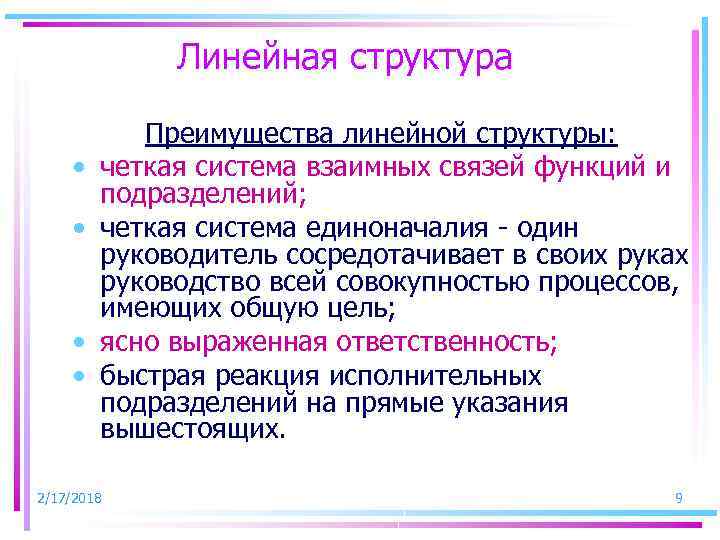 Линейная структура

Преимущества линейной структуры:

• четкая система взаимных связей функций и подразделений;
• четкая система единоначалия - один руководитель сосредотачивает в своих руках руководство всей совокупностью процессов, имеющих общую цель;
• ясно выраженная ответственность;
• быстрая реакция исполнительных подразделений на прямые указания вышестоящих.

2/17/2018

9